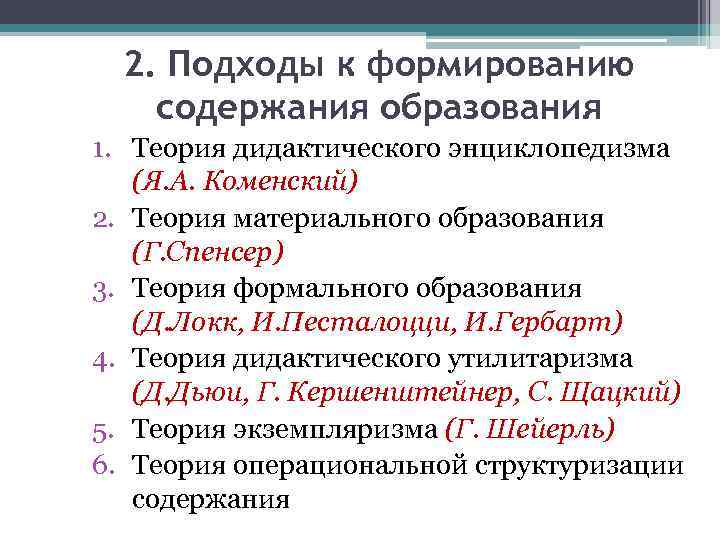 2. Подходы к формированию содержания образования

1. Теория дидактического энциклопедизма (Я.А. Коменский)
2. Теория материального образования (Г.Спенсер)
3. Теория формального образования (Д.Локк, И.Песталоцци, И.Гербарт)
4. Теория дидактического утилитаризма (Д.Дьюи, Г. Кершенштейнер, С. Щацкий)
5. Теория экземпляризма (Г. Шейерль)
6. Теория операциональной структуризации содержания